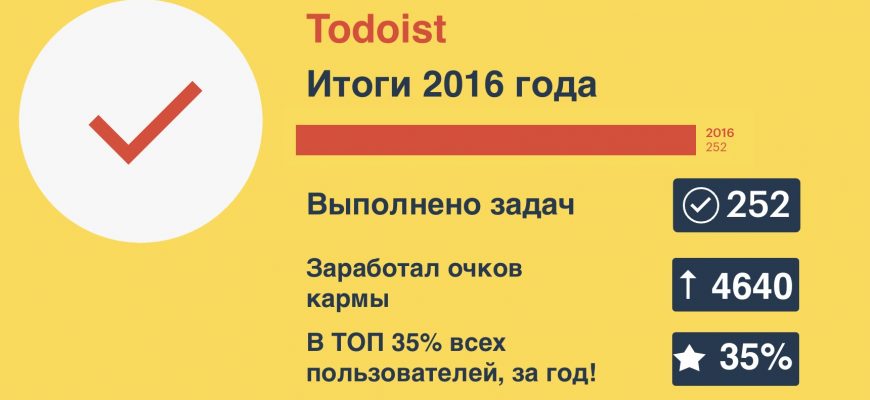 Todoist

Итоги 2016 года

2016
252

Выполнено задач

252

Заработал очков кармы

4640

В ТОП 35% всех пользователей, за год!

35%